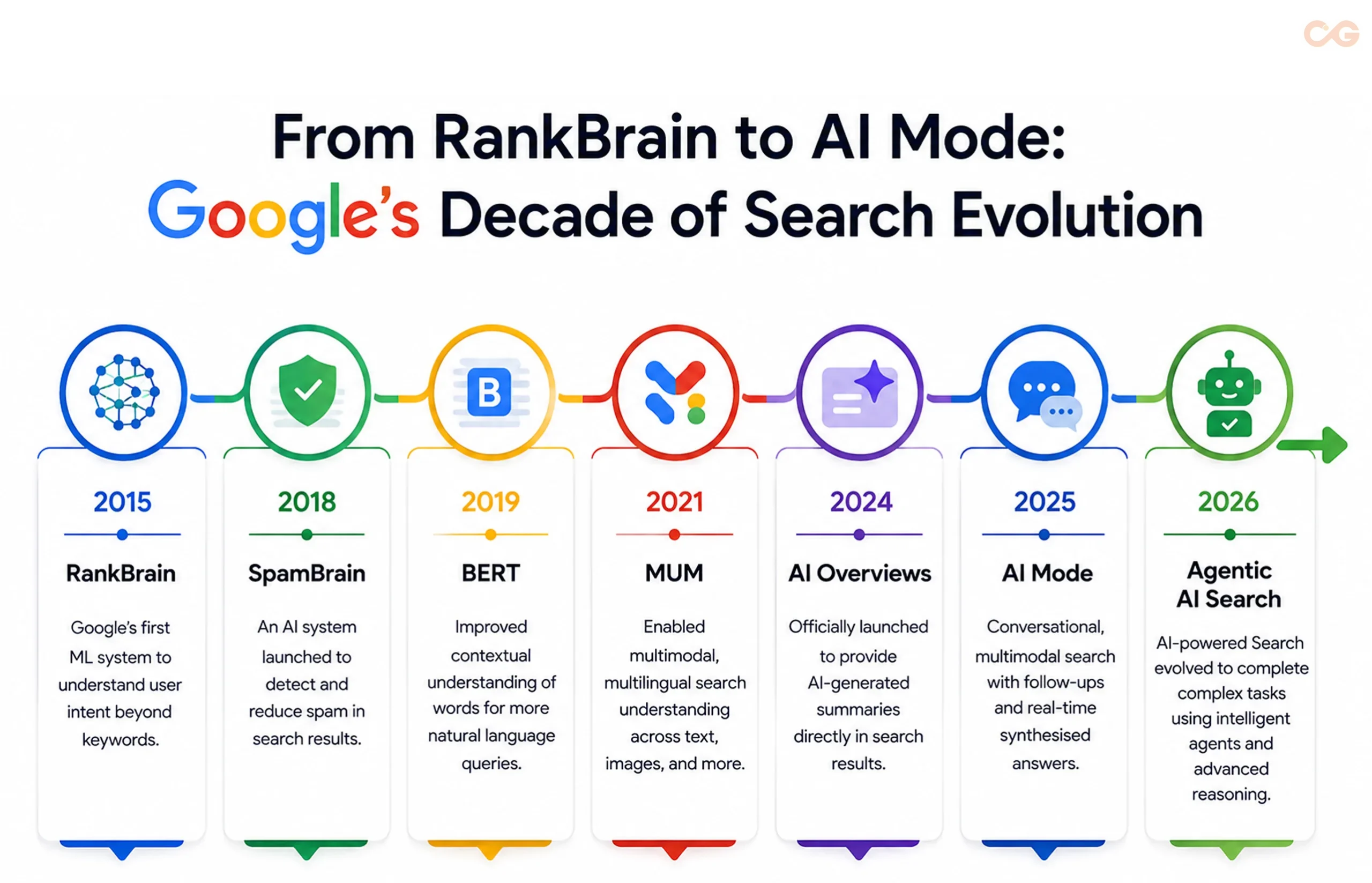 CG

From RankBrain to AI Mode:
Google's Decade of Search Evolution

B

2015
RankBrain
Google's first ML system to understand user intent beyond keywords.

2018
SpamBrain
An AI system launched to detect and reduce spam in search results.

2019
BERT
Improved contextual understanding of words for more natural language queries.

2021
MUM
Enabled multimodal, multilingual search understanding across text, images, and more.

2024
AI Overviews
Officially launched to provide AI-generated summaries directly in search results.

2025
AI Mode
Conversational, multimodal search with follow-ups and real-time synthesised answers.

2026
Agentic AI Search
AI-powered Search evolved to complete complex tasks using intelligent agents and advanced reasoning.